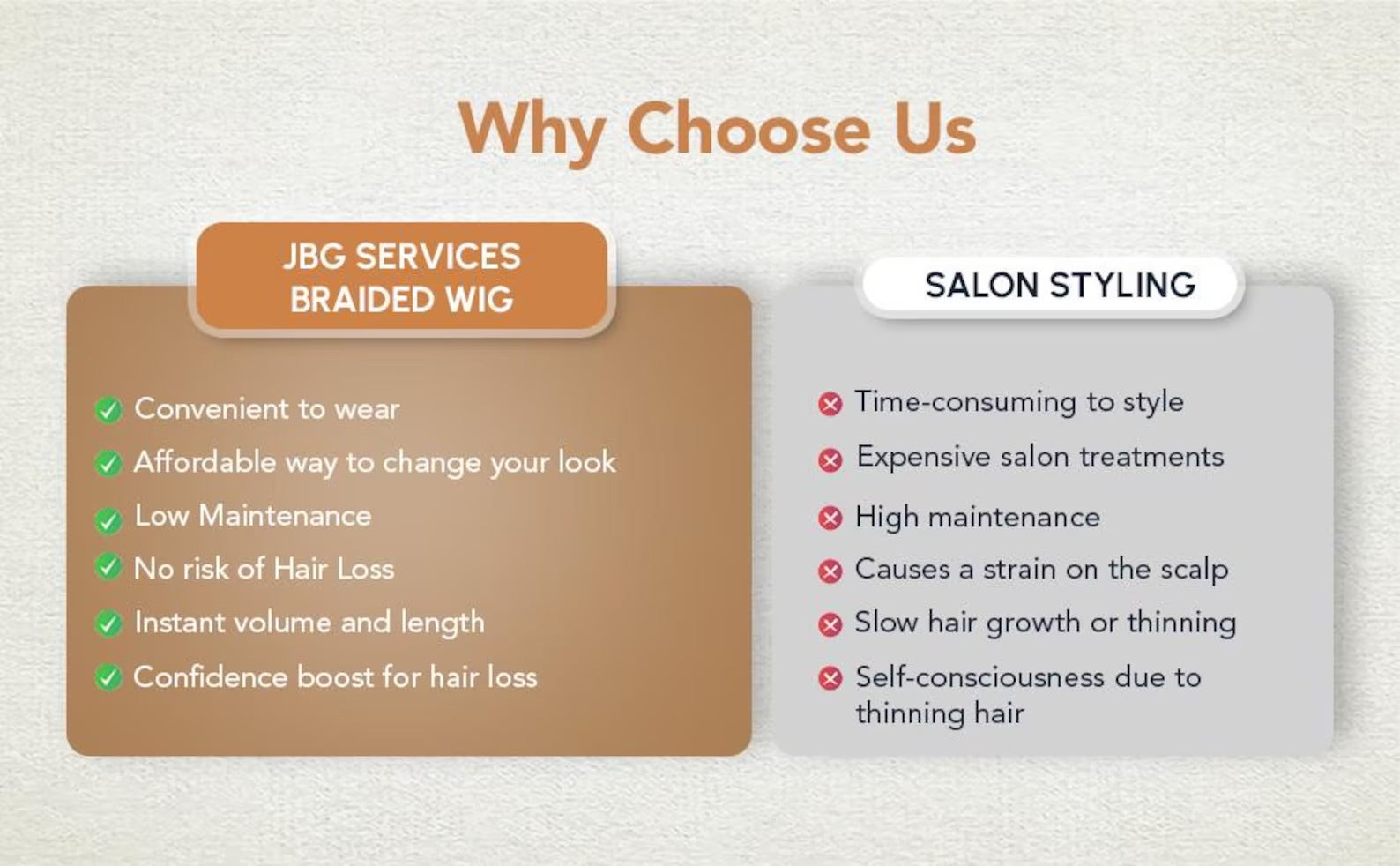 Why Choose Us

JBG SERVICES BRAIDED WIG

Convenient to wear
Affordable way to change your look
Low Maintenance
No risk of Hair Loss
Instant volume and length
Confidence boost for hair loss

SALON STYLING

Time-consuming to style
Expensive salon treatments
High maintenance
Causes a strain on the scalp
Slow hair growth or thinning
Self-consciousness due to thinning hair